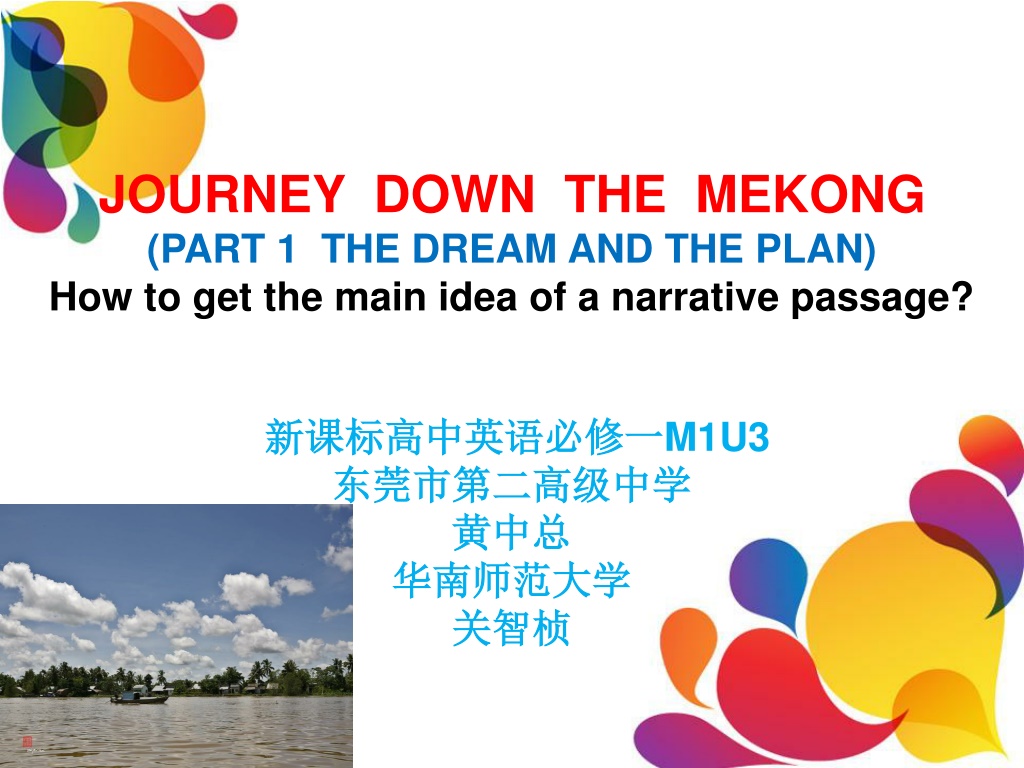 JOURNEY DOWN THE MEKONG
(PART 1 THE DREAM AND THE PLAN)
How to get the main idea of a narrative passage?

新课标高中英语必修一M1U3
东莞市第二高级中学
黄中总
华南师范大学
关智桢